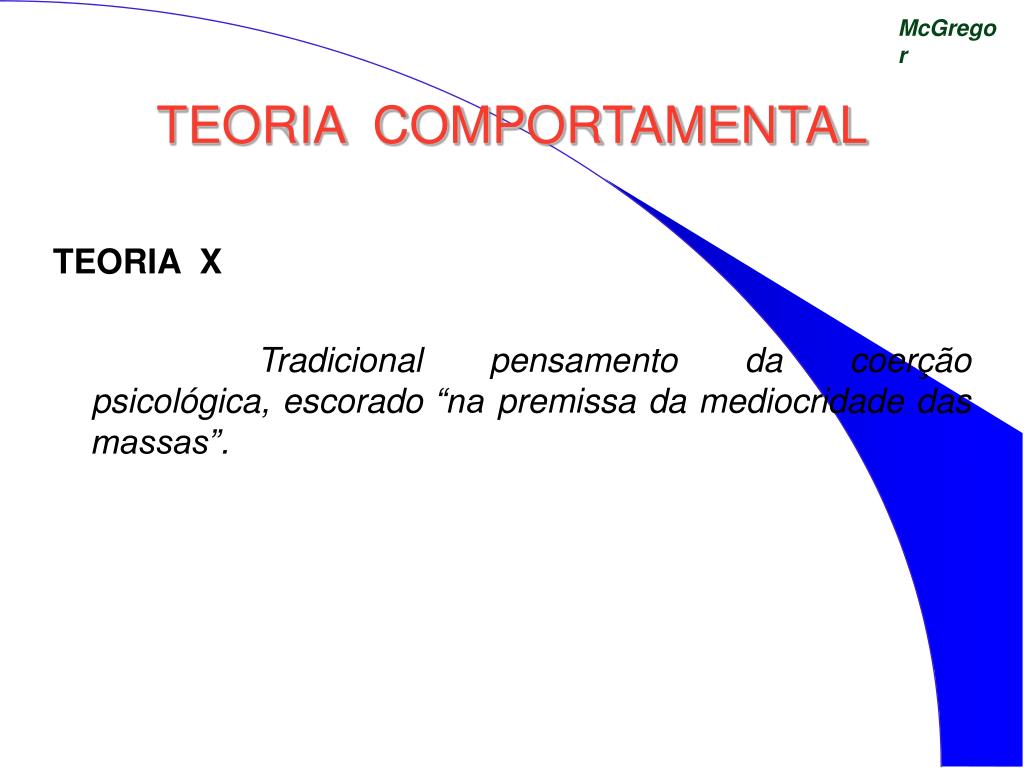 McGregor

TEORIA COMPORTAMENTAL

TEORIA X

Tradicional pensamento da coerção psicológica, escorado “na premissa da mediocridade das massas”.